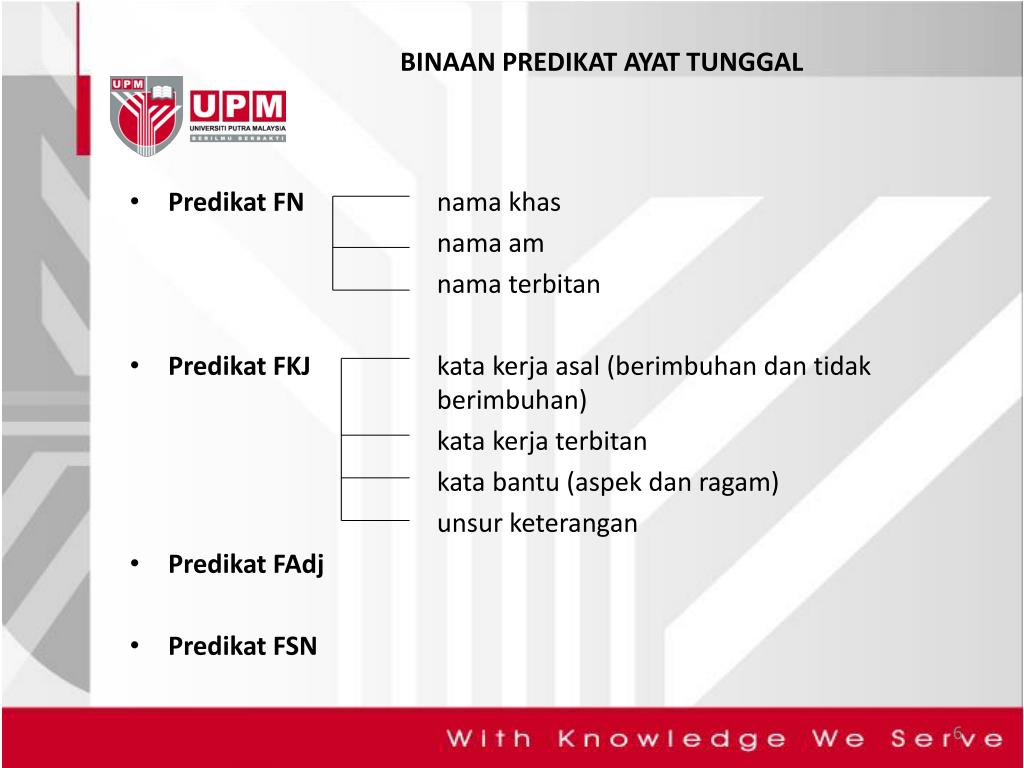 BINAAN PREDIKAT AYAT TUNGGAL

UPM
UPM
UNIVERSITI PUTRA MALAYSIA
BERILMU BERBAKTI

• Predikat FN
nama khas
nama am
nama terbitan

• Predikat FKJ
kata kerja asal (berimbuhan dan tidak berimbuhan)
kata kerja terbitan
kata bantu (aspek dan ragam)
unsur keterangan

• Predikat FAdj

• Predikat FSN

With Knowledge We Serve

6